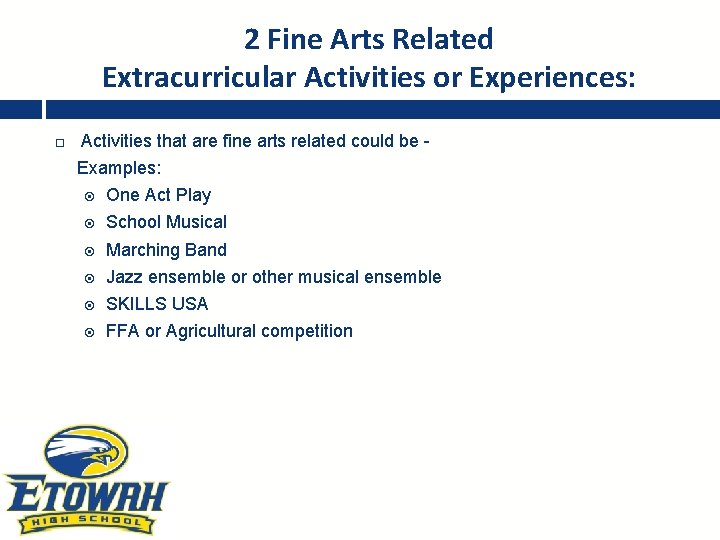 2 Fine Arts Related
Extracurricular Activities or Experiences:

Activities that are fine arts related could be - Examples:

One Act Play
School Musical
Marching Band
Jazz ensemble or other musical ensemble
SKILLS USA
FFA or Agricultural competition

ETOWAH
HIGH SCHOOL